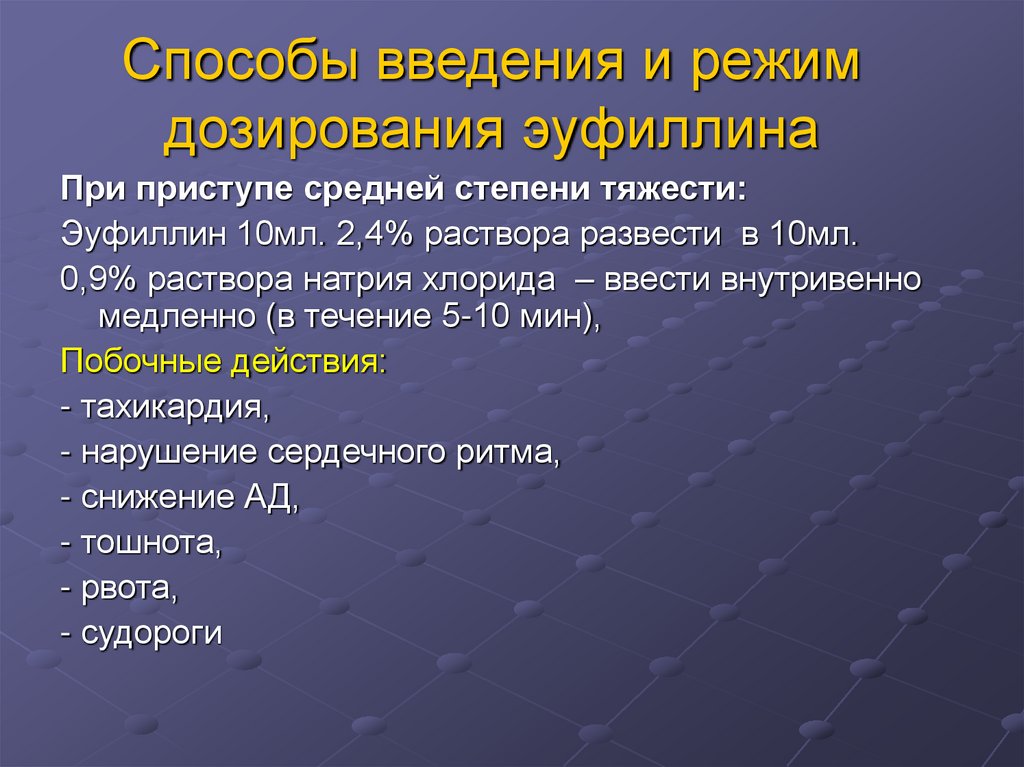 Способы введения и режим дозирования эуфиллина

При приступе средней степени тяжести:

Эуфиллин 10мл. 2,4% раствора развести в 10мл.

0,9% раствора натрия хлорида – ввести внутривенно медленно (в течение 5-10 мин),

Побочные действия:

- тахикардия,

- нарушение сердечного ритма,

- снижение АД,

- тошнота,

- рвота,

- судороги